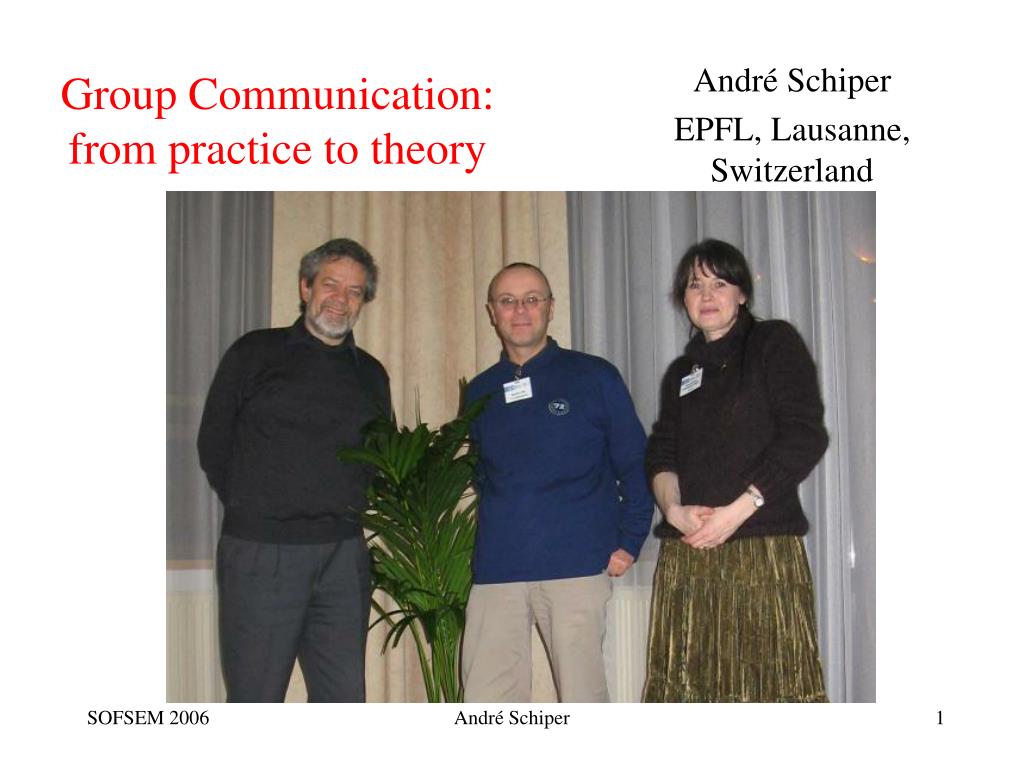 Group Communication: from practice to theory

André Schiper

EPFL, Lausanne, Switzerland

SOFSEM 2006

André Schiper

1